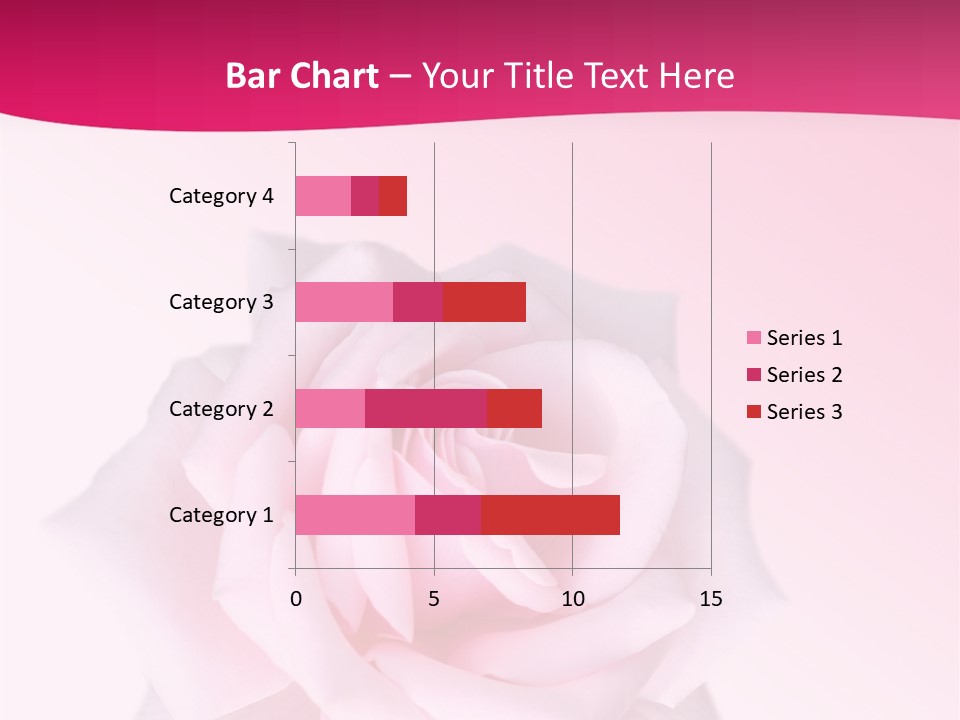 Bar Chart – Your Title Text Here

Category 4
Category 3
Category 2
Category 1

0
5
10
15

Series 1
Series 2
Series 3